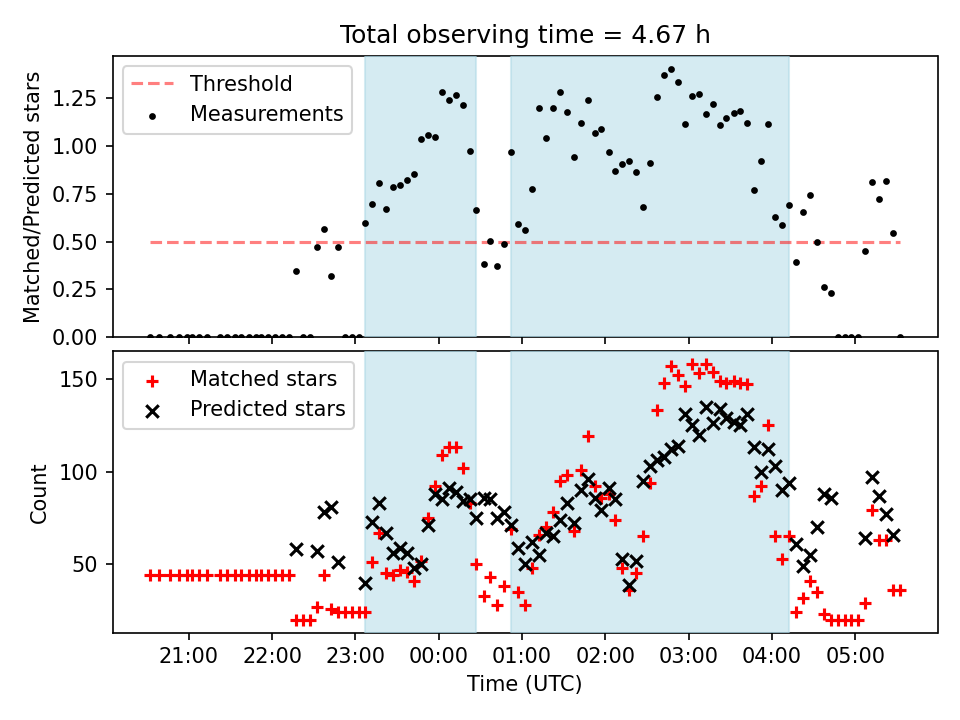 Total observing time = 4.67 h

Threshold
Measurements

Matched/Predicted stars

1.25
1.00
0.75
0.50
0.25
0.00

Matched stars
Predicted stars

Count

150
100
50

21:00
22:00
23:00
00:00
01:00
02:00
03:00
04:00
05:00

Time (UTC)